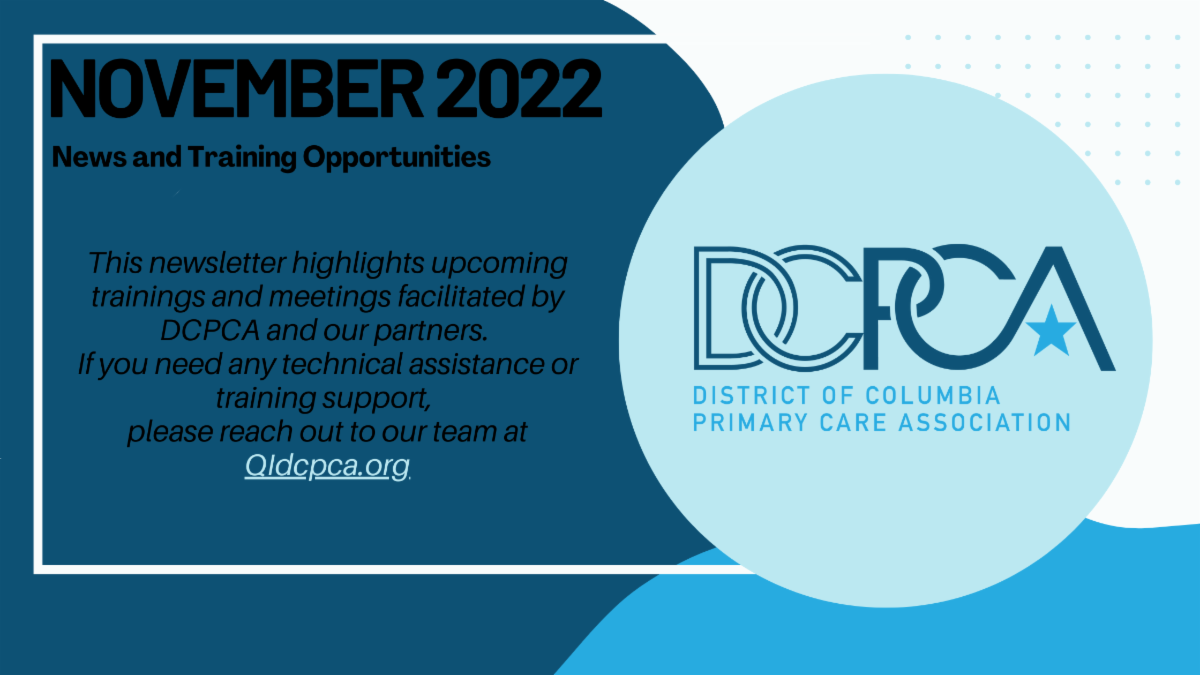 NOVEMBER 2022

News and Training Opportunities

This newsletter highlights upcoming trainings and meetings facilitated by DCPCA and our partners.
If you need any technical assistance or training support,
please reach out to our team at
QIdcpca.org.

DCPCA
DISTRICT OF COLUMBIA
PRIMARY CARE ASSOCIATION